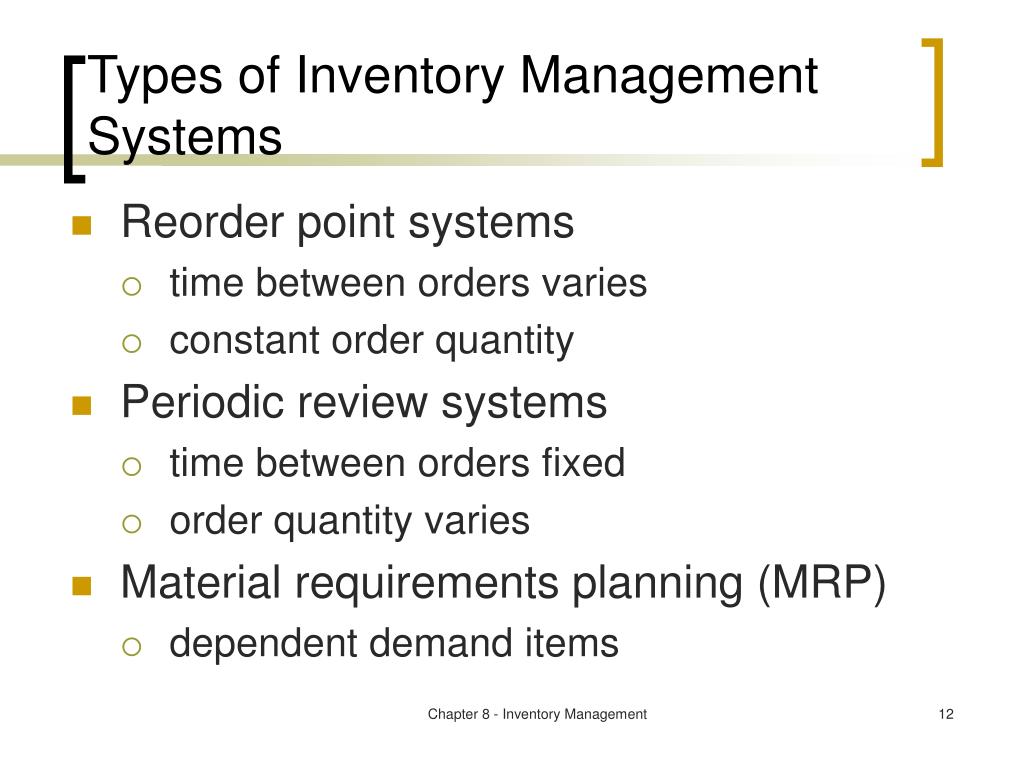 Types of Inventory Management Systems

- Reorder point systems
  - time between orders varies
  - constant order quantity
- Periodic review systems
  - time between orders fixed
  - order quantity varies
- Material requirements planning (MRP)
  - dependent demand items

Chapter 8 - Inventory Management

12